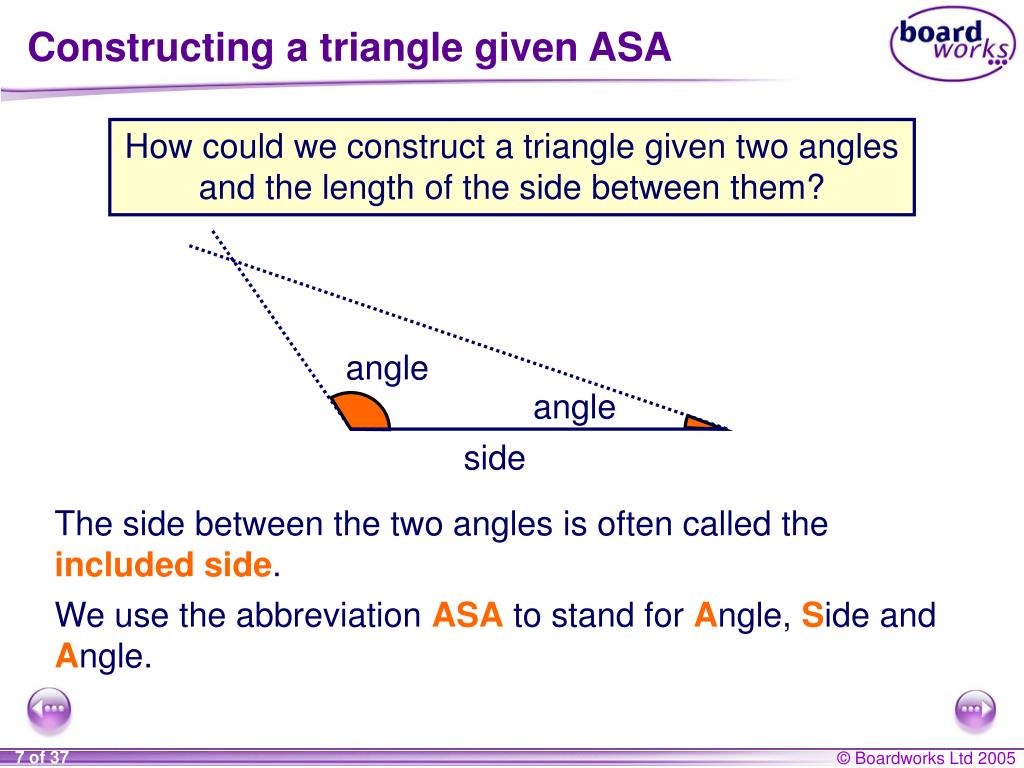 Constructing a triangle given ASA

board works

How could we construct a triangle given two angles and the length of the side between them?

angle

angle

side

The side between the two angles is often called the included side.

We use the abbreviation ASA to stand for Angle, Side and Angle.

7 of 37

© Boardworks Ltd 2005